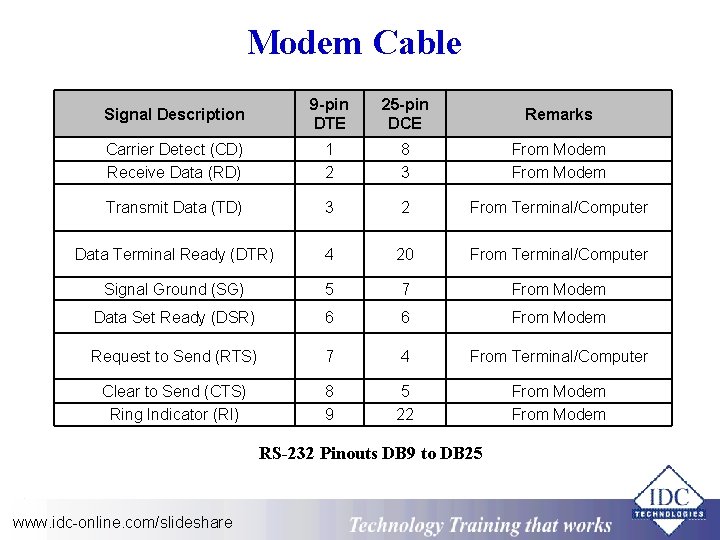 Modem Cable

| Signal Description | 9-pin DTE | 25-pin DCE | Remarks |
|---|---|---|---|
| Carrier Detect (CD) | 1 | 8 | From Modem |
| Receive Data (RD) | 2 | 3 | From Modem |
| Transmit Data (TD) | 3 | 2 | From Terminal/Computer |
| Data Terminal Ready (DTR) | 4 | 20 | From Terminal/Computer |
| Signal Ground (SG) | 5 | 7 | From Modem |
| Data Set Ready (DSR) | 6 | 6 | From Modem |
| Request to Send (RTS) | 7 | 4 | From Terminal/Computer |
| Clear to Send (CTS) | 8 | 5 | From Modem |
| Ring Indicator (RI) | 9 | 22 | From Modem |

RS-232 Pinouts DB9 to DB25

www.idc-online.com/slideshare

Technology Training that works

IDC TECHNOLOGIES